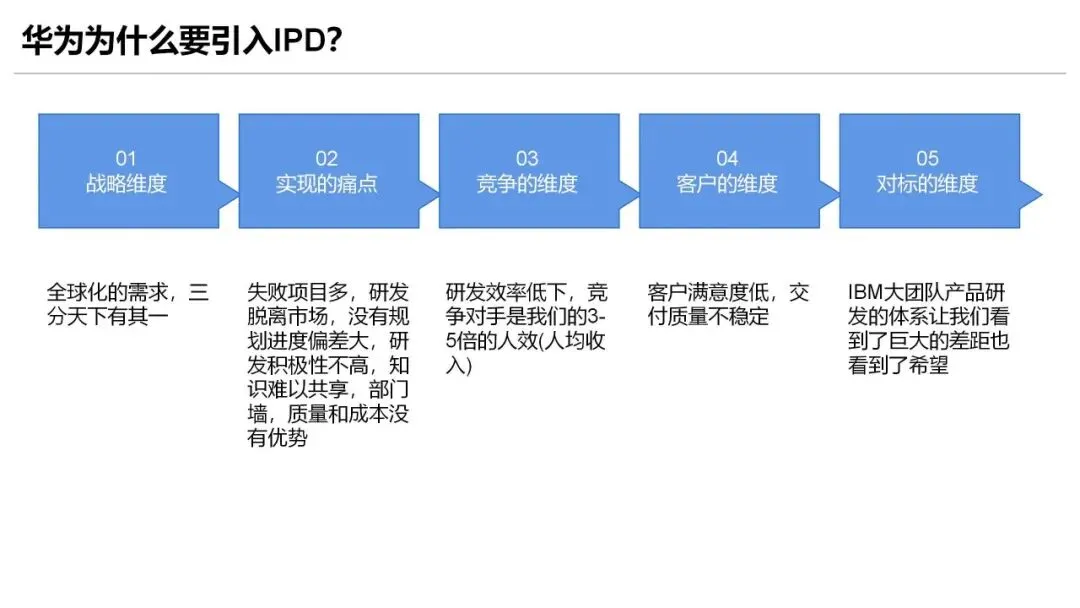 华为为什么要引入IPD?

01
战略维度

02
实现的痛点

03
竞争的维度

04
客户的维度

05
对标的维度

全球化的需求，三分天下有其一

失败项目多，研发脱离市场，没有规划进度偏差大，研发积极性不高，知识难以共享，部门墙，质量和成本没有优势

研发效率低下，竞争对手是我们的3-5倍的人效(人均收入)

客户满意度低，交付质量不稳定

IBM大团队产品研发的体系让我们看到了巨大的差距也看到了希望